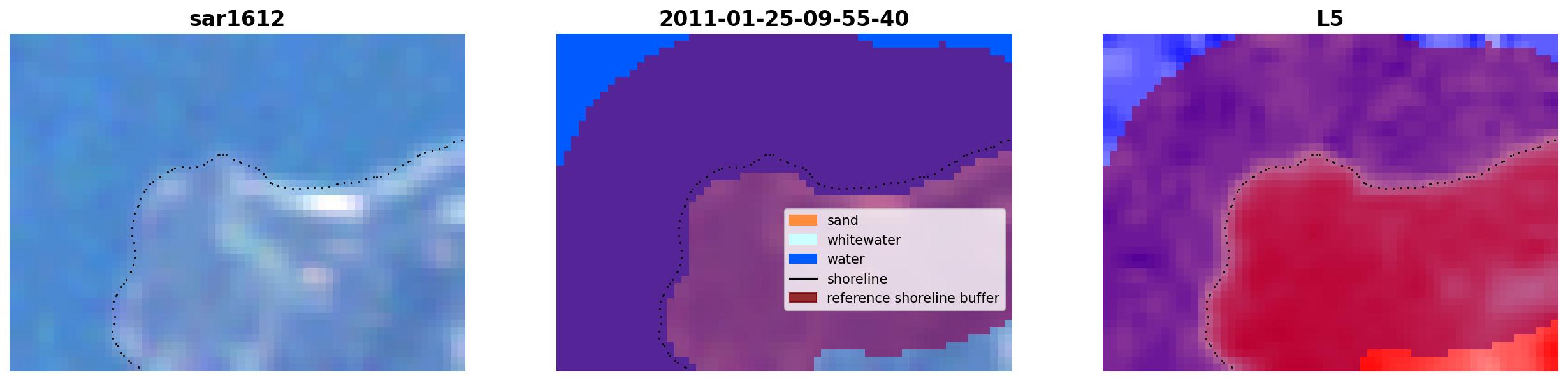 sar1612

2011-01-25-09-55-40

sand
whitewater
water
shoreline
reference shoreline buffer

L5